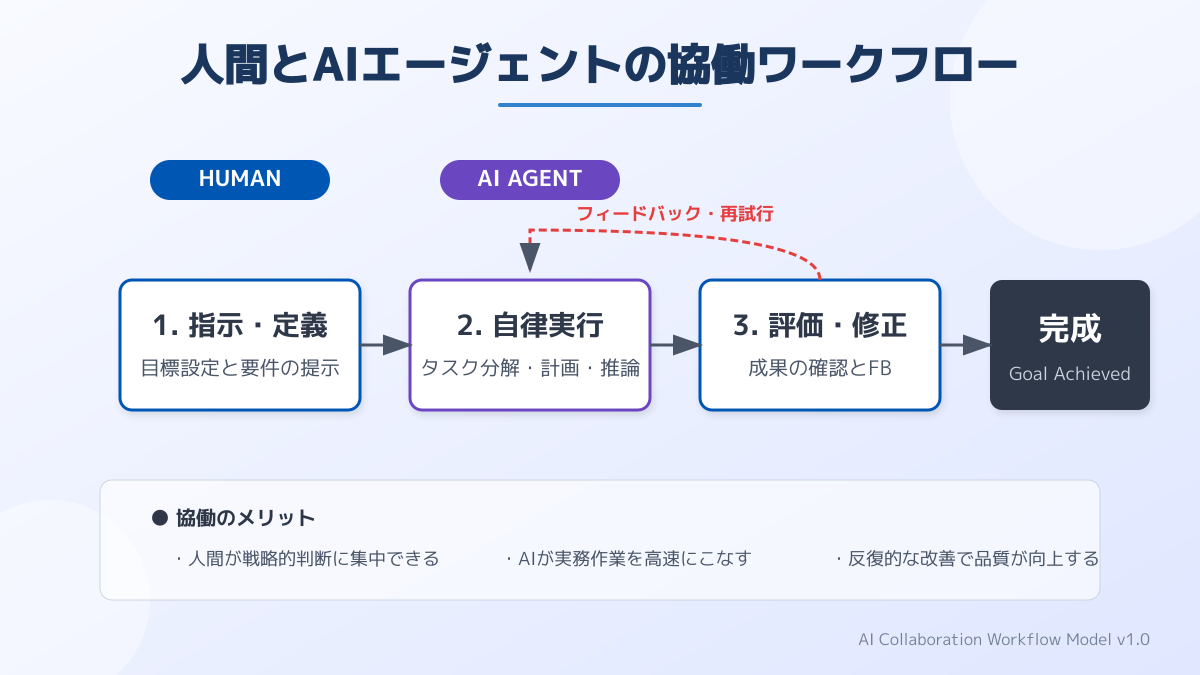 人間とAIエージェントの協働ワークフロー

HUMAN

AI AGENT

フィードバック・再試行

1. 指示・定義
目標設定と要件の提示

2. 自律実行
タスク分解・計画・推論

3. 評価・修正
成果の確認とFB

完成
Goal Achieved

● 協働のメリット

・人間が戦略的判断に集中できる

・AIが実務作業を高速にこなす

・反復的な改善で品質が向上する

AI Collaboration Workflow Model v1.0